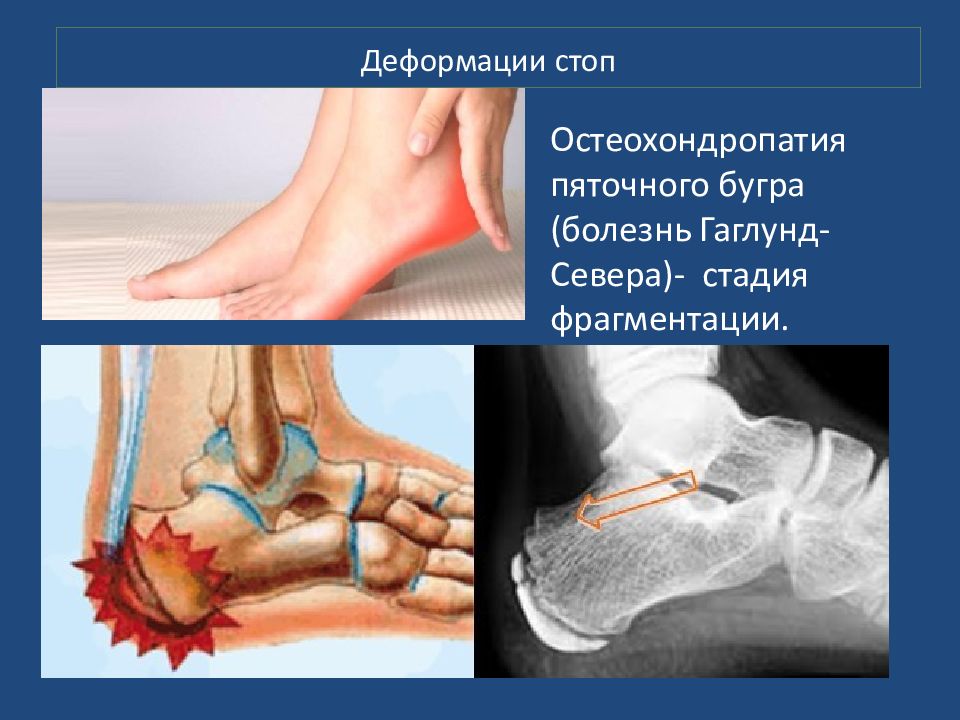 Деформации стоп

Остеохондропатия пяточного бугра (болезнь Гаглунд-Севера)- стадия фрагментации.